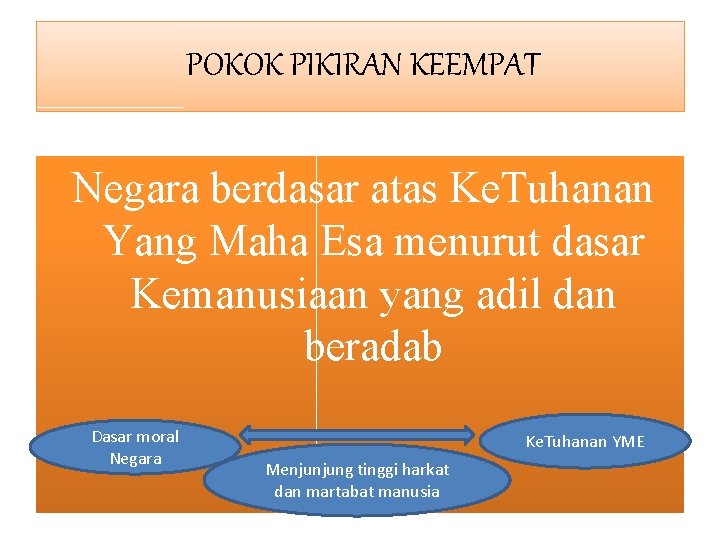 POKOK PIKIRAN KEEMPAT

Negara berdasar atas KeTuhanan Yang Maha Esa menurut dasar Kemanusiaan yang adil dan beradab

Dasar moral Negara

KeTuhanan YME

Menjunjung tinggi harkat dan martabat manusia